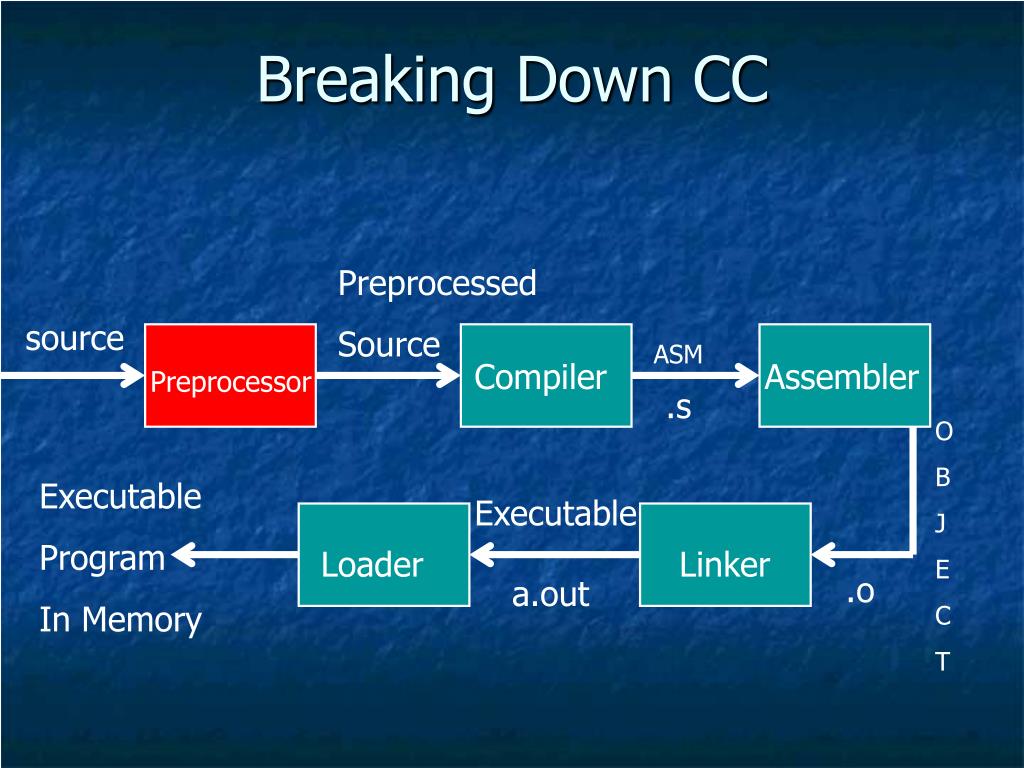 Breaking Down CC

source

Preprocessor

Preprocessed

Source

Compiler

ASM

.s

Assembler

O
B
J
E
C
T

.o

Linker

Executable

a.out

Loader

Executable

Program

In Memory